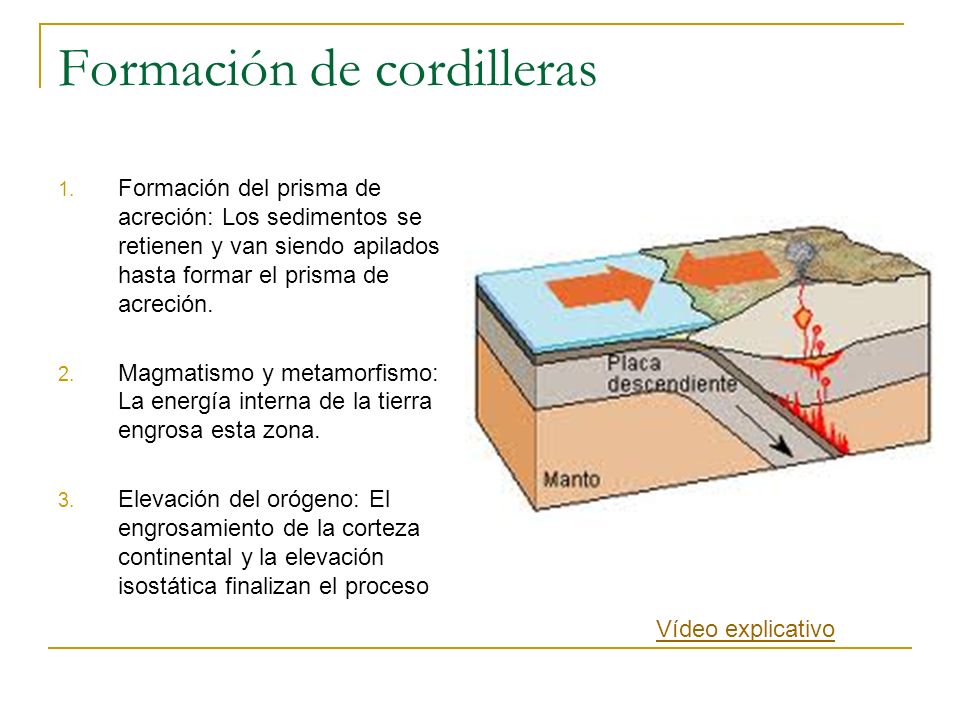 Formación de cordilleras

1. Formación del prisma de acreción: Los sedimentos se retienen y van siendo apilados hasta formar el prisma de acreción.

2. Magmatismo y metamorfismo: La energía interna de la tierra engrosa esta zona.

3. Elevación del orógeno: El engrosamiento de la corteza continental y la elevación isostática finalizan el proceso

Placa descendiente

Manto

Vídeo explicativo